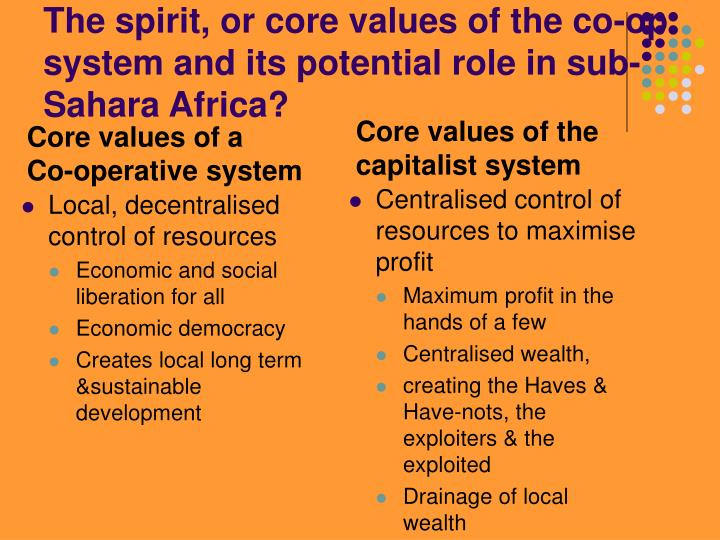 The spirit, or core values of the co-op system and its potential role in sub-Sahara Africa?

Core values of a Co-operative system

- Local, decentralised control of resources
  - Economic and social liberation for all
  - Economic democracy
  - Creates local long term &sustainable development

Core values of the capitalist system

- Centralised control of resources to maximise profit
  - Maximum profit in the hands of a few
  - Centralised wealth,
  - creating the Haves & Have-nots, the exploiters & the exploited
  - Drainage of local wealth